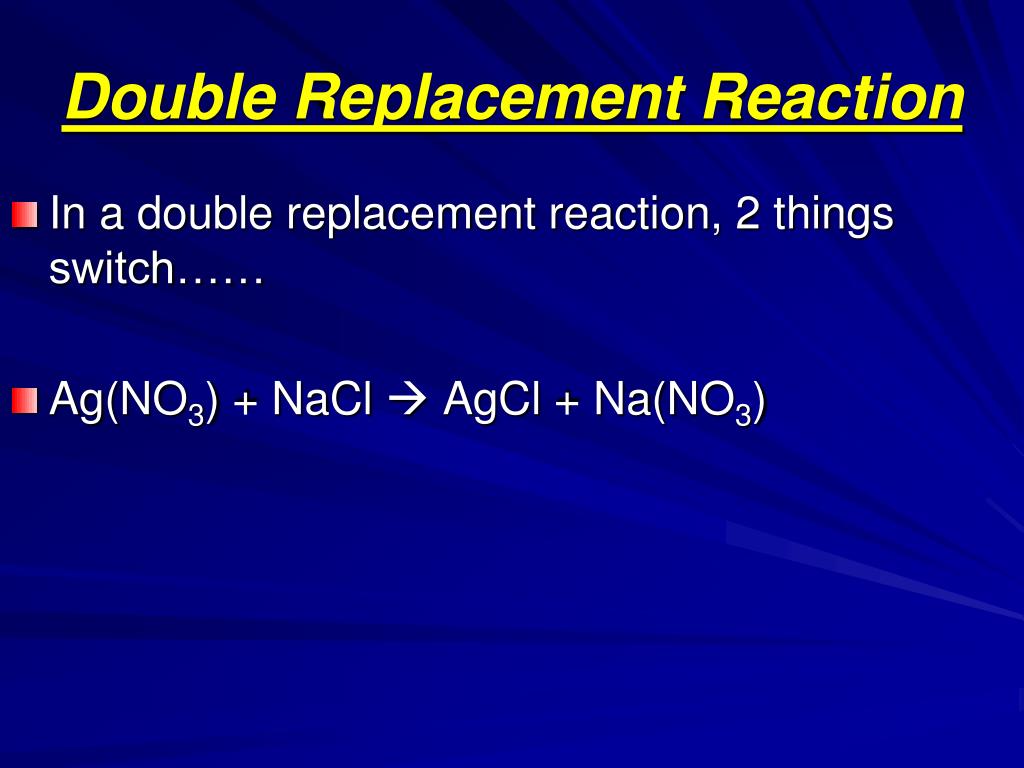 Double Replacement Reaction

In a double replacement reaction, 2 things switch……

$Ag(NO_3) + NaCl \rightarrow AgCl + Na(NO_3)$